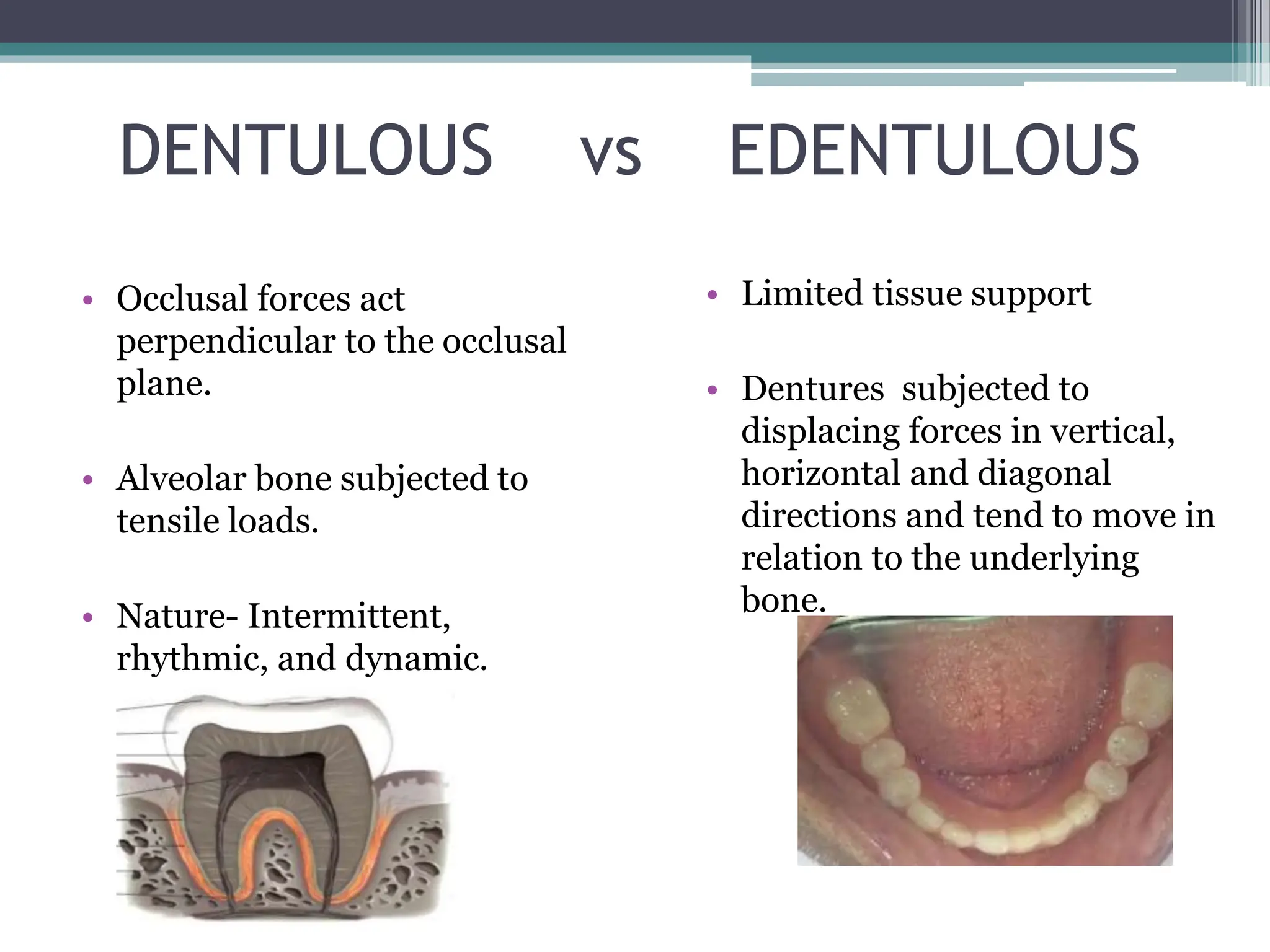 DENTULOUS vs EDENTULOUS

• Occlusal forces act perpendicular to the occlusal plane.

• Alveolar bone subjected to tensile loads.

• Nature- Intermittent, rhythmic, and dynamic.

• Limited tissue support

• Dentures subjected to displacing forces in vertical, horizontal and diagonal directions and tend to move in relation to the underlying bone.